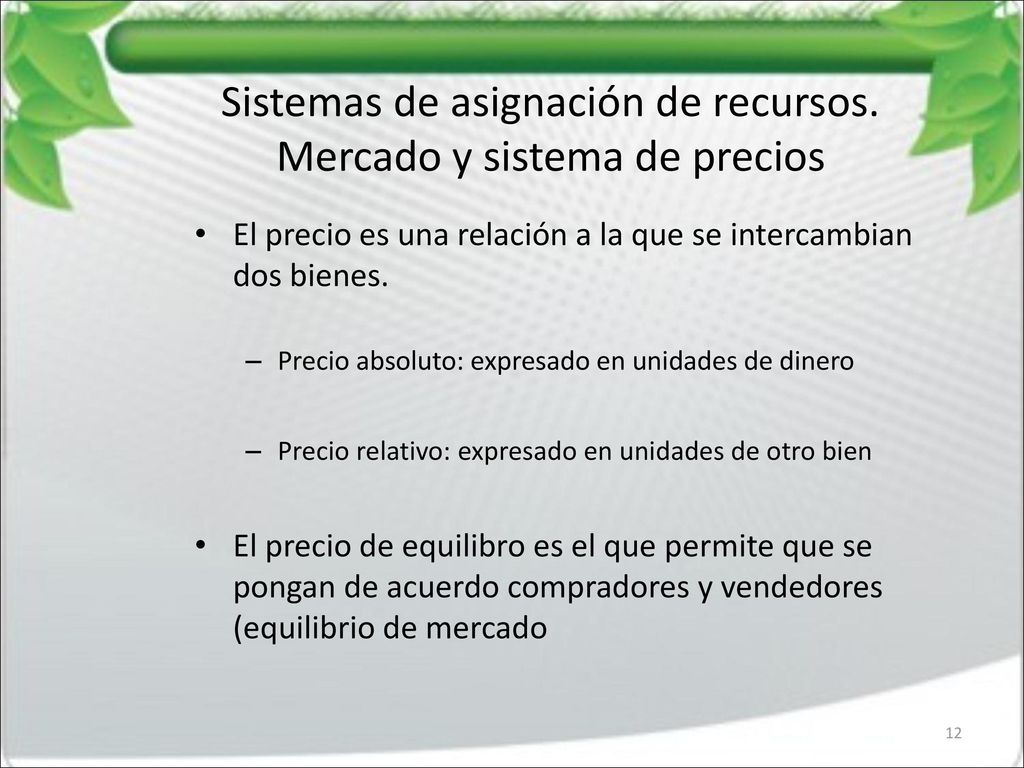 Sistemas de asignación de recursos. Mercado y sistema de precios

• El precio es una relación a la que se intercambian dos bienes.

– Precio absoluto: expresado en unidades de dinero

– Precio relativo: expresado en unidades de otro bien

• El precio de equilibro es el que permite que se pongan de acuerdo compradores y vendedores (equilibrio de mercado

12